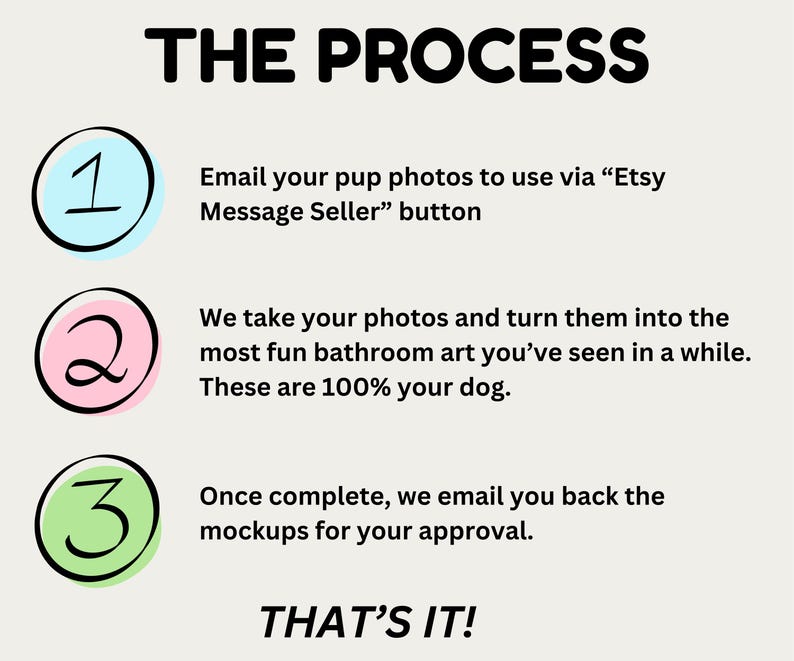 THE PROCESS

1

Email your pup photos to use via “Etsy Message Seller” button

2

We take your photos and turn them into the most fun bathroom art you’ve seen in a while. These are 100% your dog.

3

Once complete, we email you back the mockups for your approval.

THAT’S IT!